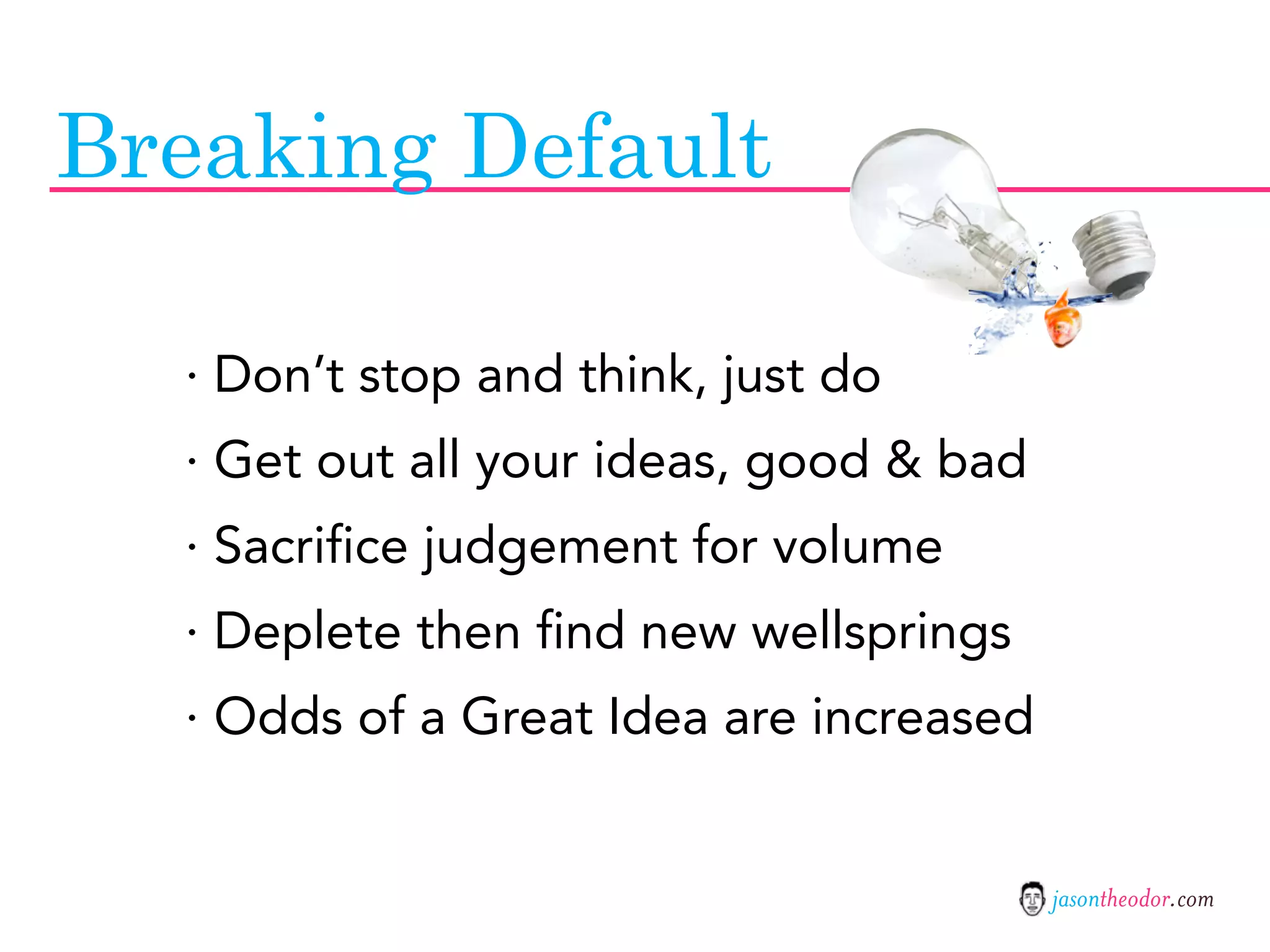 Breaking Default

· Don't stop and think, just do
· Get out all your ideas, good & bad
· Sacrifice judgement for volume
· Deplete then find new wellsprings
· Odds of a Great Idea are increased

jasontheodor.com